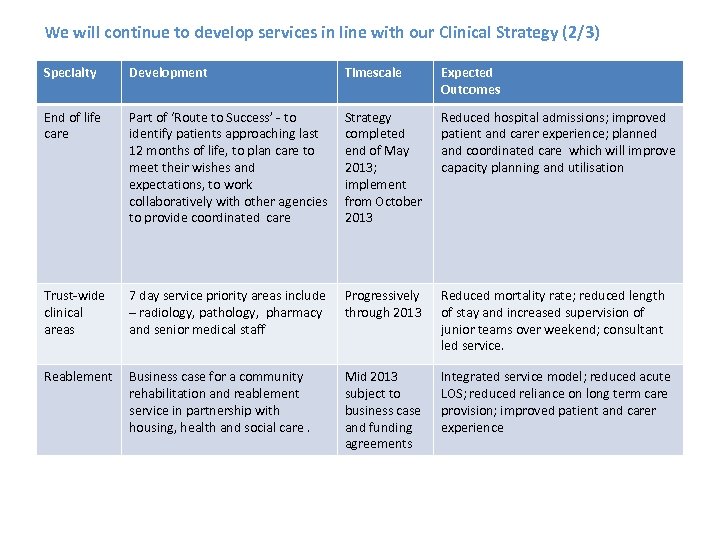 We will continue to develop services in line with our Clinical Strategy (2/3)

| Specialty | Development | Timescale | Expected Outcomes |
|---|---|---|---|
| End of life care | Part of 'Route to Success' - to identify patients approaching last 12 months of life, to plan care to meet their wishes and expectations, to work collaboratively with other agencies to provide coordinated care | Strategy completed end of May 2013; implement from October 2013 | Reduced hospital admissions; improved patient and carer experience; planned and coordinated care which will improve capacity planning and utilisation |
| Trust-wide clinical areas | 7 day service priority areas include – radiology, pathology, pharmacy and senior medical staff | Progressively through 2013 | Reduced mortality rate; reduced length of stay and increased supervision of junior teams over weekend; consultant led service. |
| Reablement | Business case for a community rehabilitation and reablement service in partnership with housing, health and social care . | Mid 2013 subject to business case and funding agreements | Integrated service model; reduced acute LOS; reduced reliance on long term care provision; improved patient and carer experience |